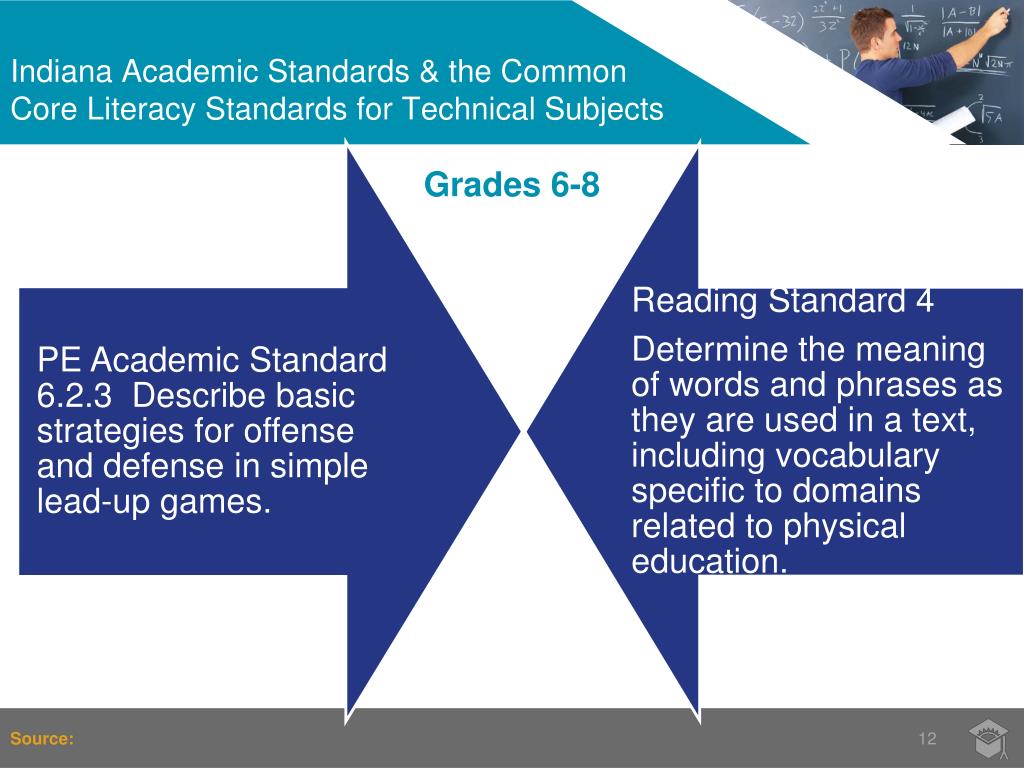 Indiana Academic Standards & the Common Core Literacy Standards for Technical Subjects

Grades 6-8

PE Academic Standard 6.2.3 Describe basic strategies for offense and defense in simple lead-up games.

Reading Standard 4

Determine the meaning of words and phrases as they are used in a text, including vocabulary specific to domains related to physical education.

Source:

12